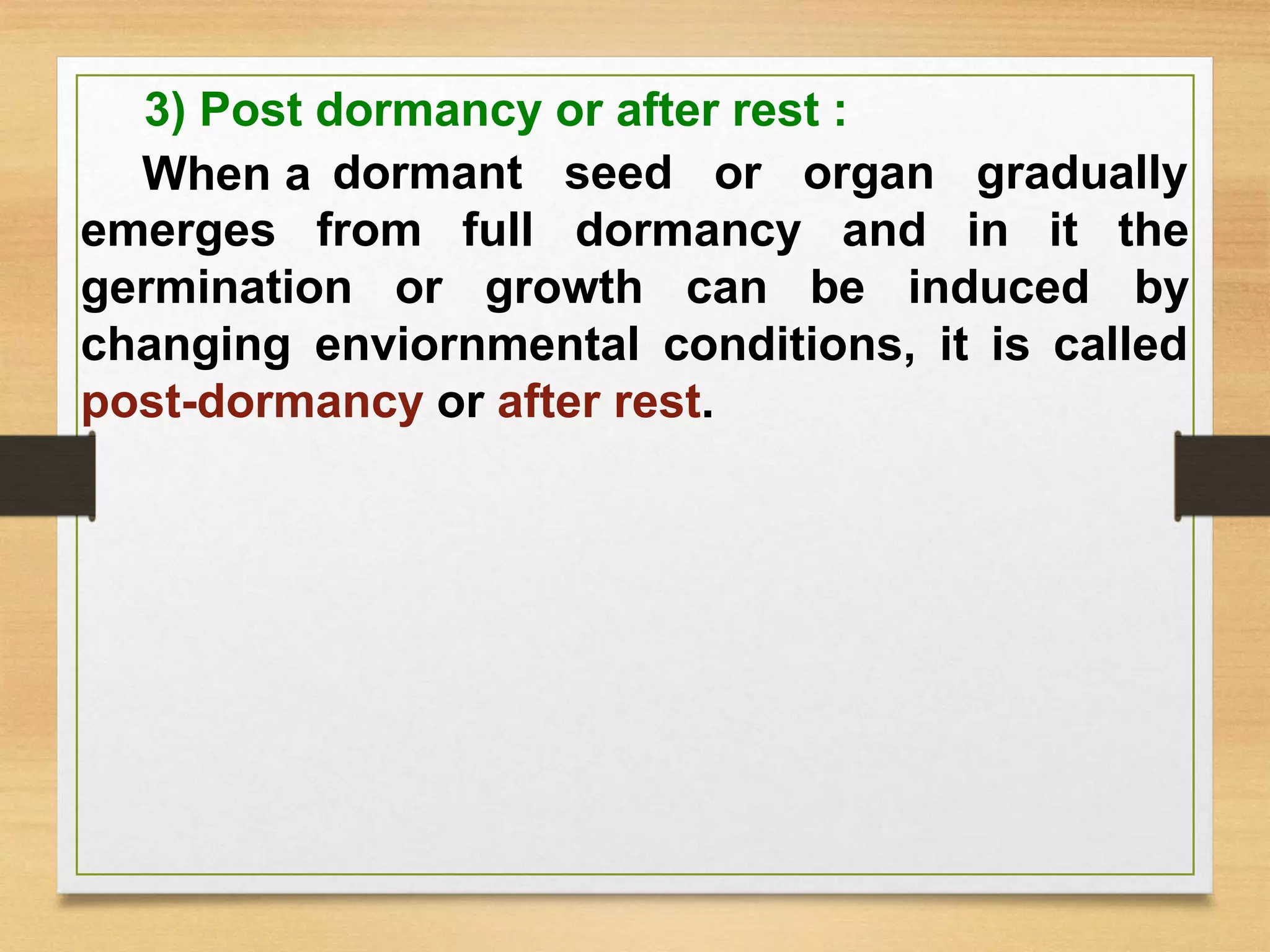 3) Post dormancy or after rest :

When a dormant seed or organ gradually emerges from full dormancy and in it the germination or growth can be induced by changing enviornmental conditions, it is called post-dormancy or after rest.